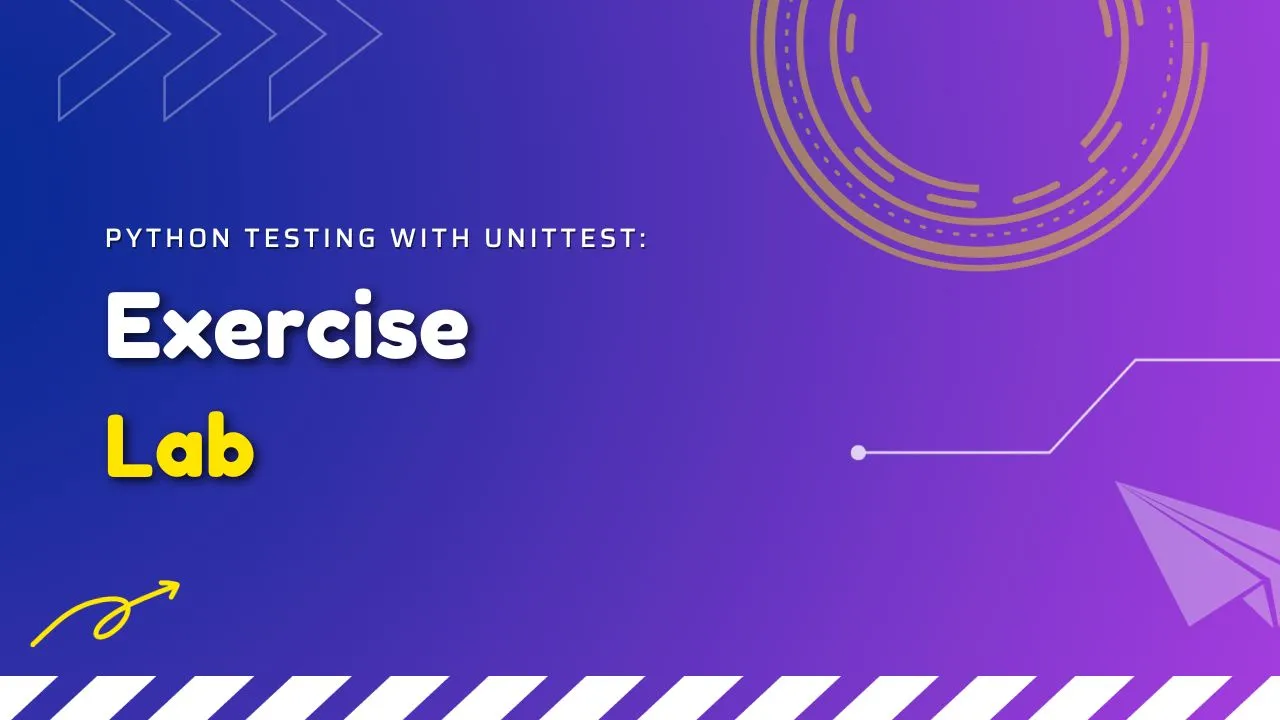 PYTHON TESTING WITH UNITTEST:

Exercise

Lab